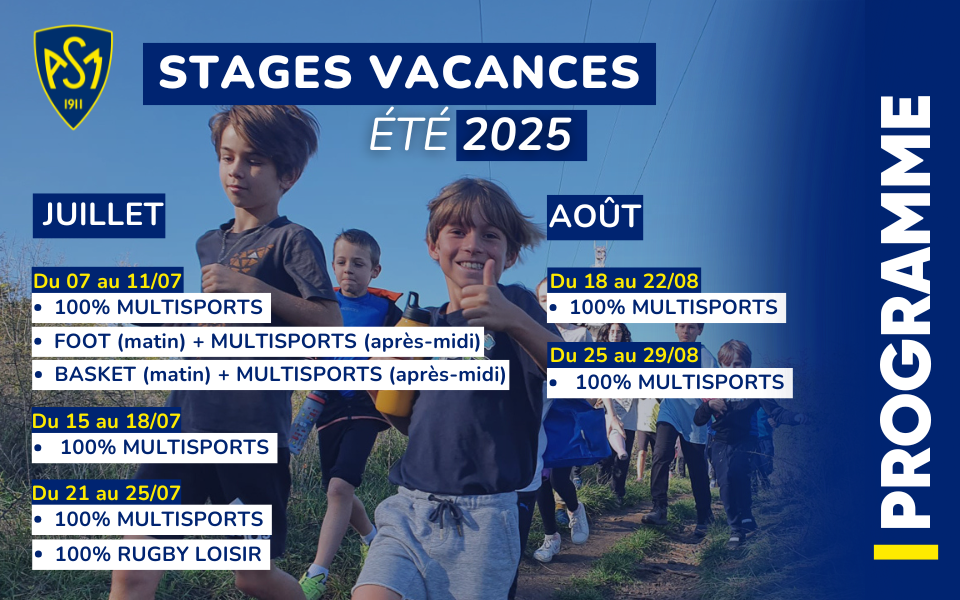 ASM
1911

STAGES VACANCES
ÉTÉ 2025

JUILLET

Du 07 au 11/07
• 100% MULTISPORTS
• FOOT (matin) + MULTISPORTS (après-midi)
• BASKET (matin) + MULTISPORTS (après-midi)

Du 15 au 18/07
• 100% MULTISPORTS

Du 21 au 25/07
• 100% MULTISPORTS
• 100% RUGBY LOISIR

AOÛT

Du 18 au 22/08
• 100% MULTISPORTS

Du 25 au 29/08
• 100% MULTISPORTS

PROGRAMME